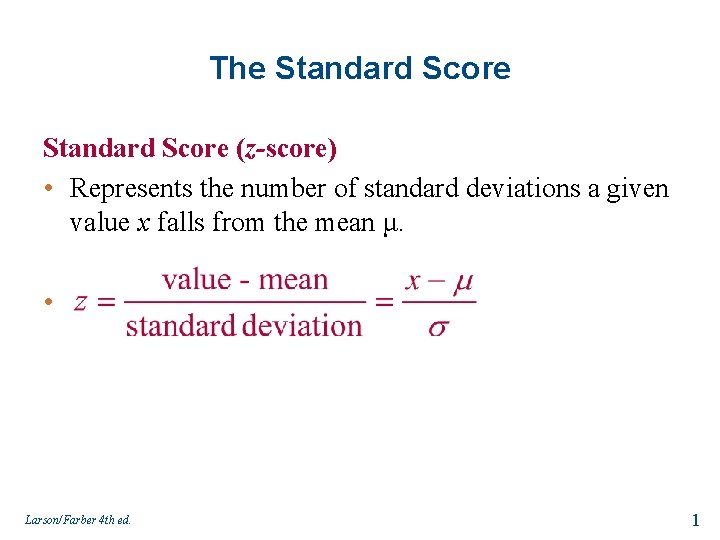 The Standard Score

Standard Score ($z$-score)

• Represents the number of standard deviations a given value $x$ falls from the mean $\mu$.

• $z = \frac{\text{value - mean}}{\text{standard deviation}} = \frac{x - \mu}{\sigma}$

Larson/Farber 4th ed.

1